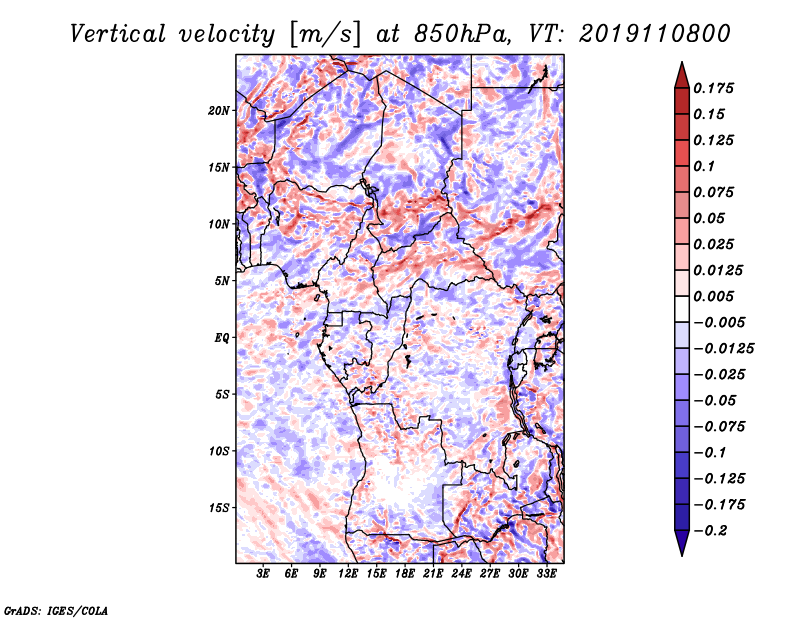 Vertical velocity [m/s] at 850hPa, VT: 2019110800

20N
15N
10N
5N
EQ
5S
10S
15S

3E 6E 9E 12E 15E 18E 21E 24E 27E 30E 33E

0.175
0.15
0.125
0.1
0.075
0.05
0.025
0.0125
0.005
−0.005
−0.0125
−0.025
−0.05
−0.075
−0.1
−0.125
−0.175
−0.2

GrADS: IGES/COLA